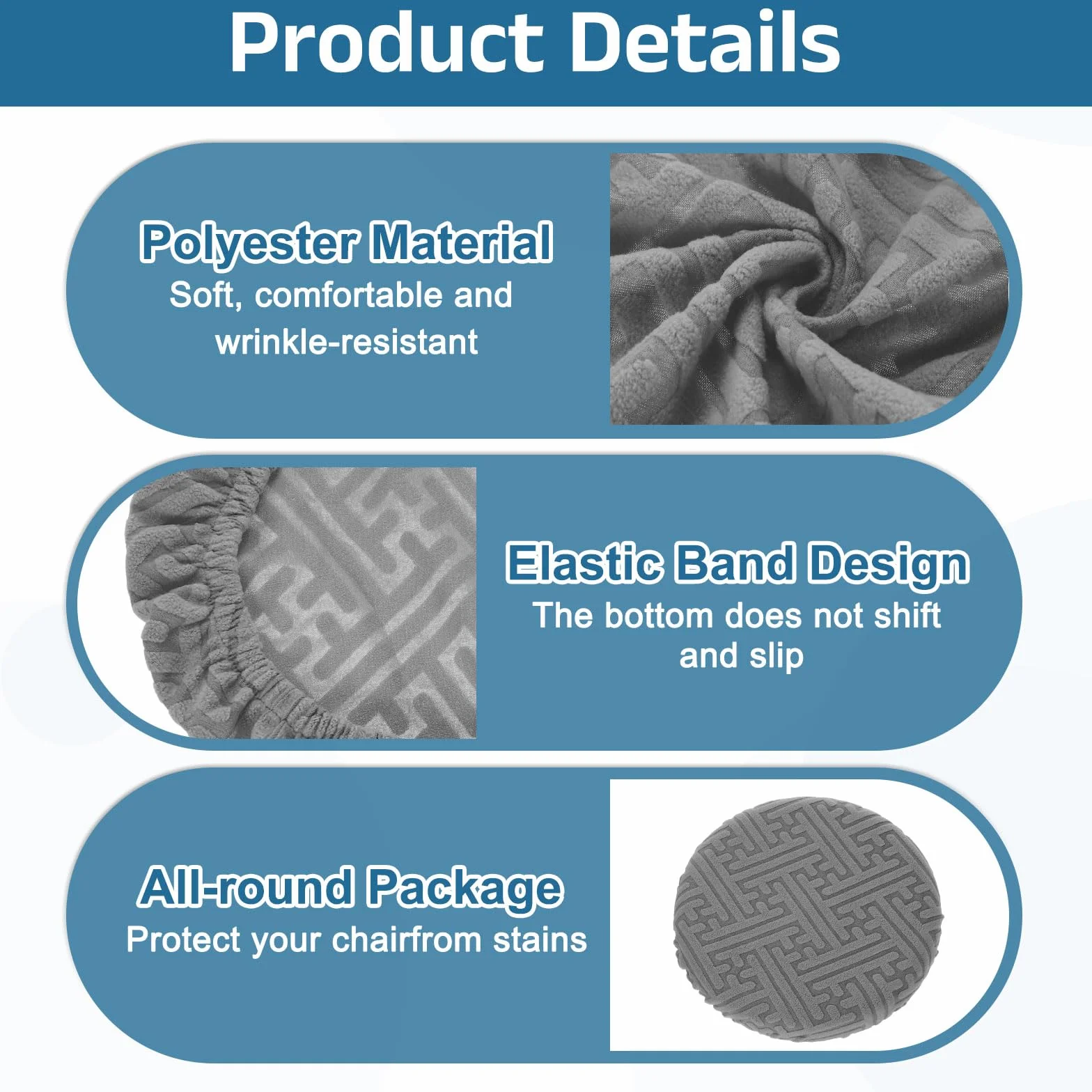 Product Details

Polyester Material
Soft, comfortable and wrinkle-resistant

Elastic Band Design
The bottom does not shift and slip

All-round Package
Protect your chairfrom stains